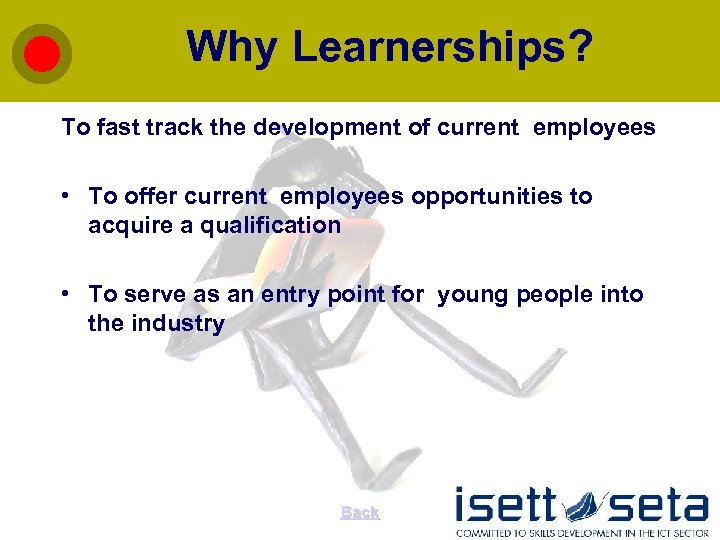 Why Learnerships?

To fast track the development of current employees

• To offer current employees opportunities to acquire a qualification

• To serve as an entry point for young people into the industry

Back

isett seta
COMMITTED TO SKILLS DEVELOPMENT IN THE ICT SECTOR